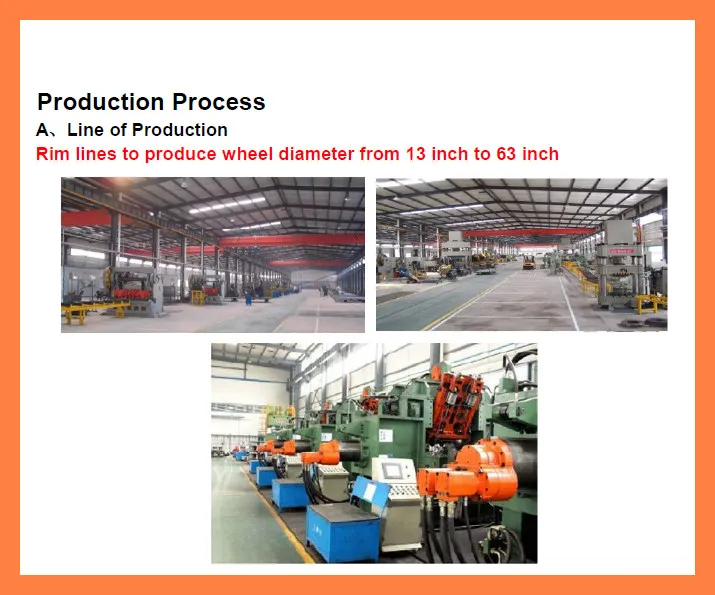 Production Process
A、Line of Production
Rim lines to produce wheel diameter from 13 inch to 63 inch